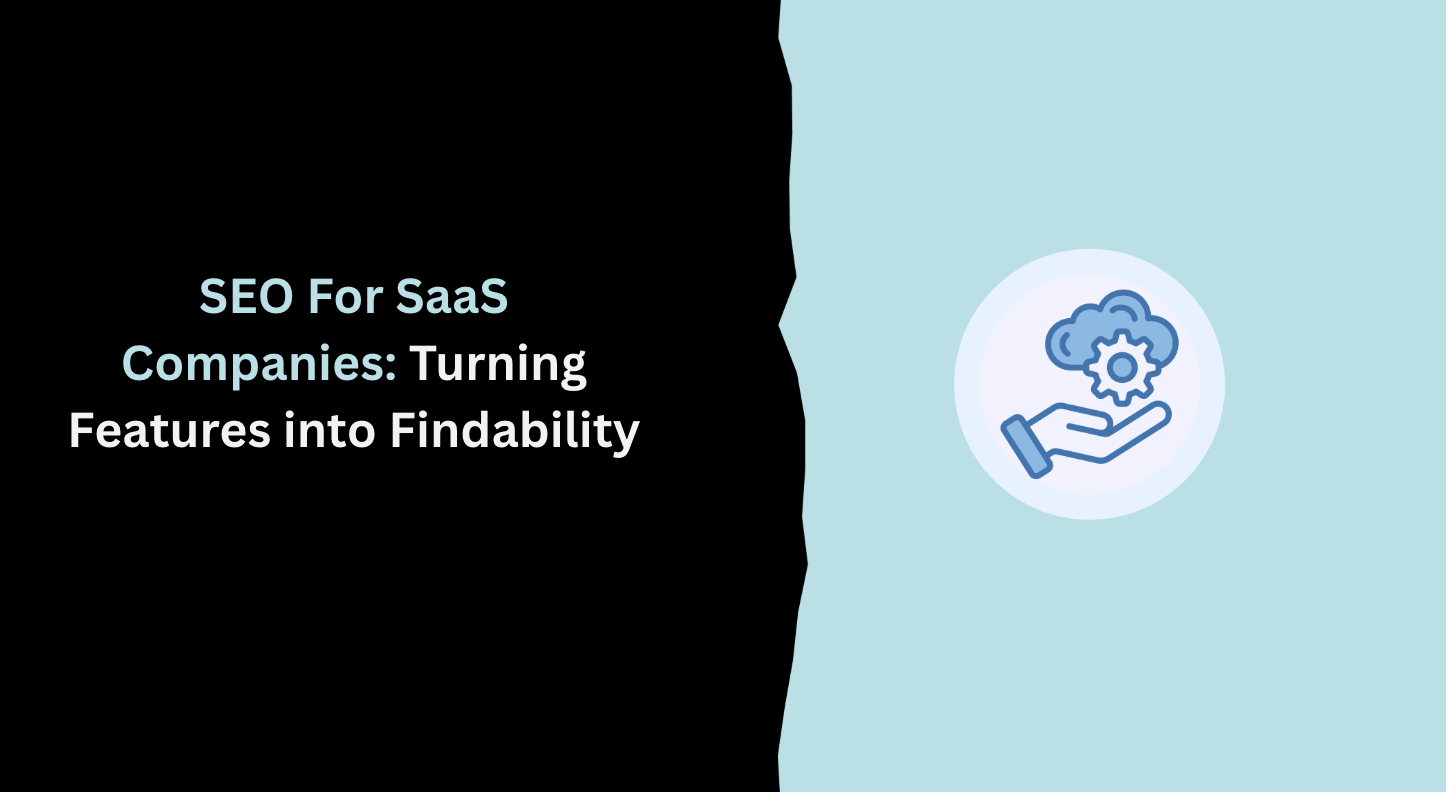 SEO For SaaS Companies: Turning Features into Findability